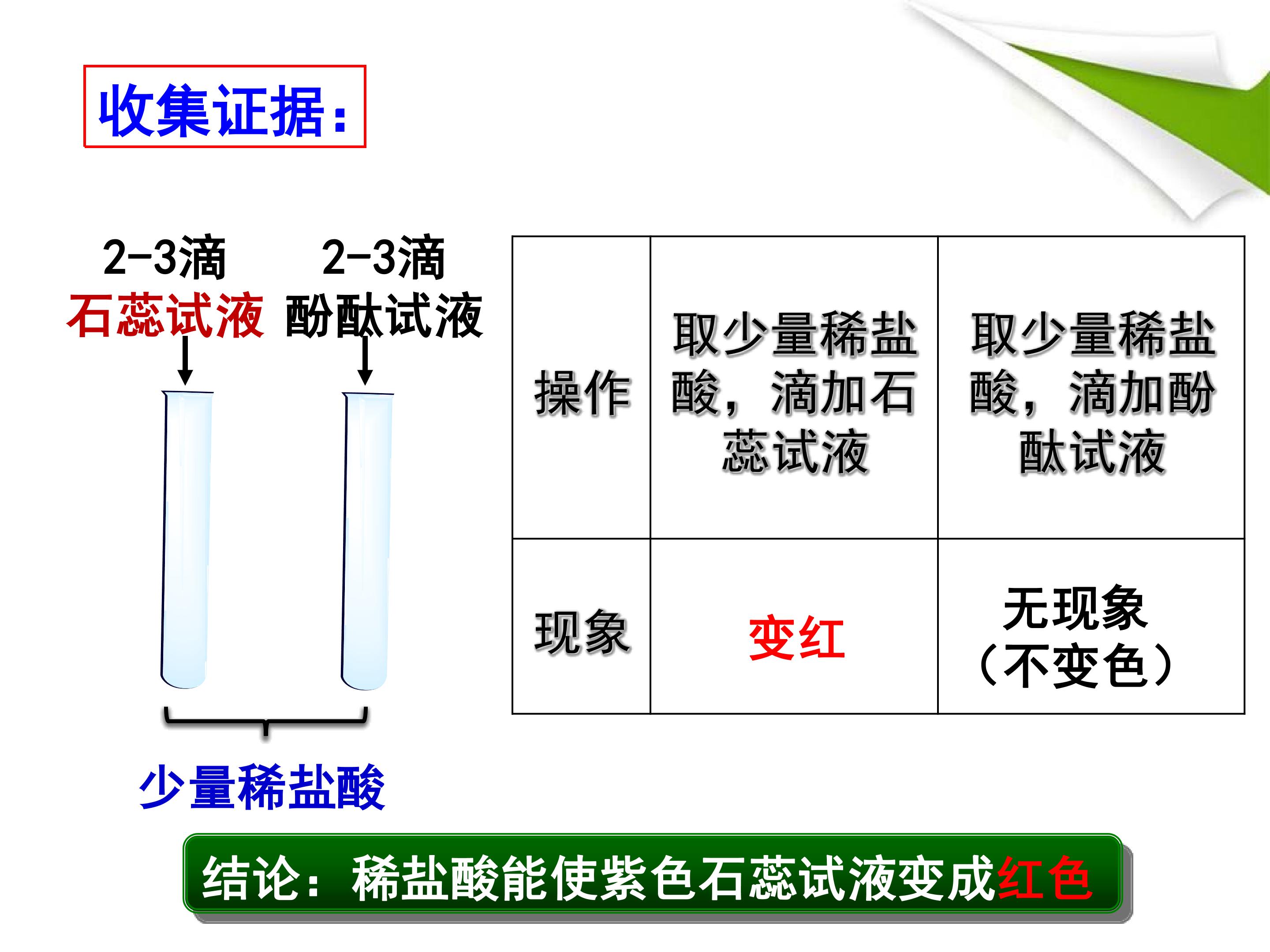 收集证据：

2-3滴
石蕊试液

2-3滴
酚酞试液

少量稀盐酸

| 操作 | 取少量稀盐酸，滴加石蕊试液 | 取少量稀盐酸，滴加酚酞试液 |
|---|---|---|
| 现象 | 变红 | 无现象（不变色） |

结论：稀盐酸能使紫色石蕊试液变成红色